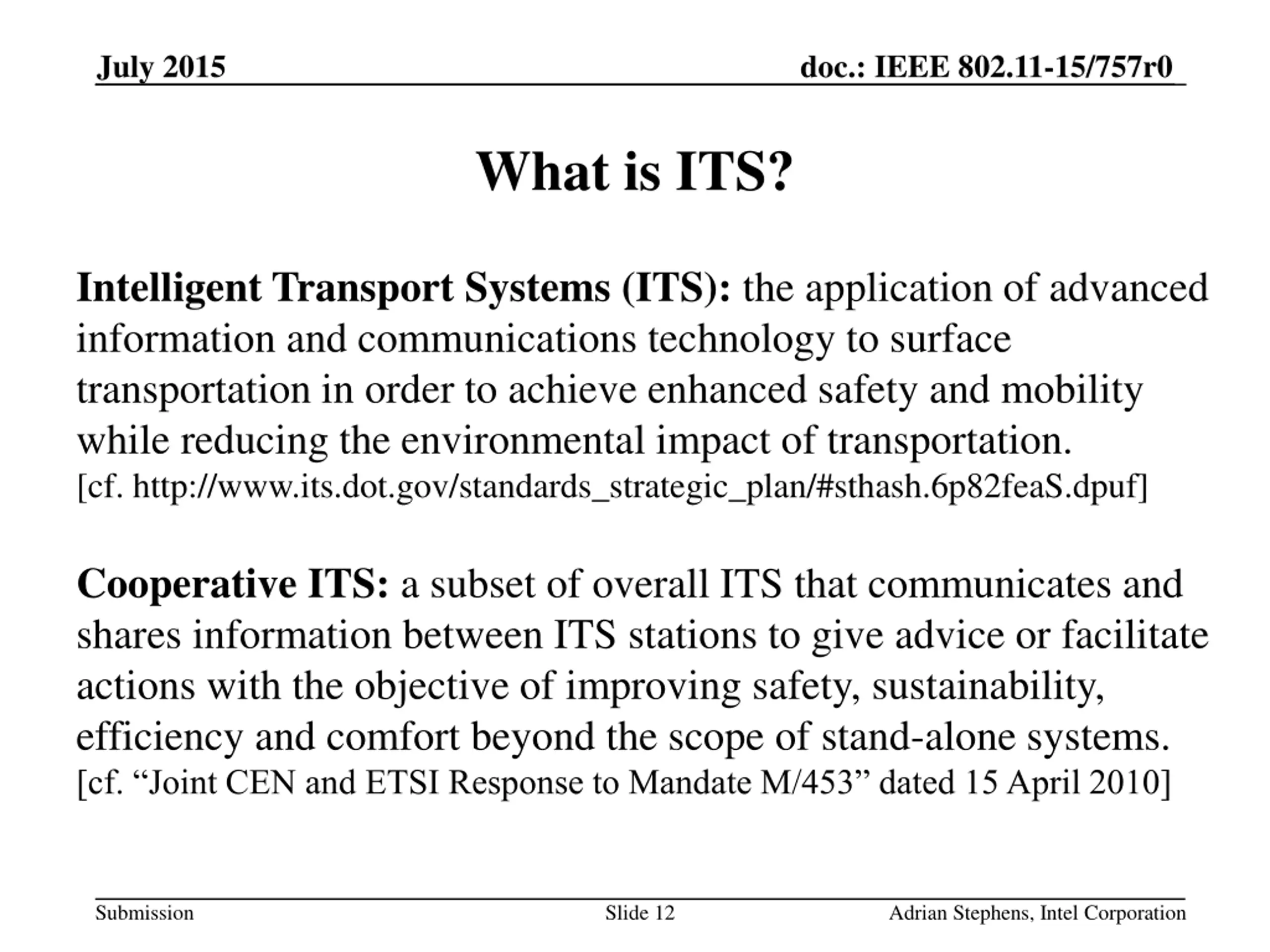 July 2015

doc.: IEEE 802.11-15/757r0

What is ITS?

Intelligent Transport Systems (ITS): the application of advanced information and communications technology to surface transportation in order to achieve enhanced safety and mobility while reducing the environmental impact of transportation.
[cf. http://www.its.dot.gov/standards_strategic_plan/#sthash.6p82feaS.dpuf]

Cooperative ITS: a subset of overall ITS that communicates and shares information between ITS stations to give advice or facilitate actions with the objective of improving safety, sustainability, efficiency and comfort beyond the scope of stand-alone systems.
[cf. “Joint CEN and ETSI Response to Mandate M/453” dated 15 April 2010]

Submission

Slide 12

Adrian Stephens, Intel Corporation